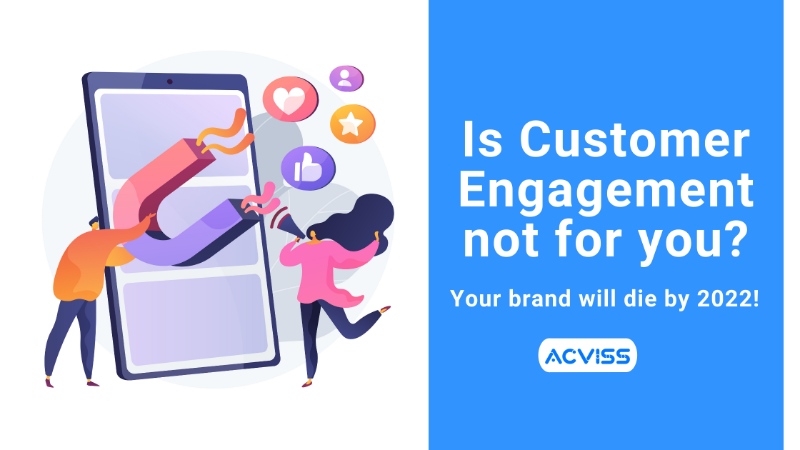 Is Customer Engagement not for you?

Your brand will die by 2022!

ACVISS